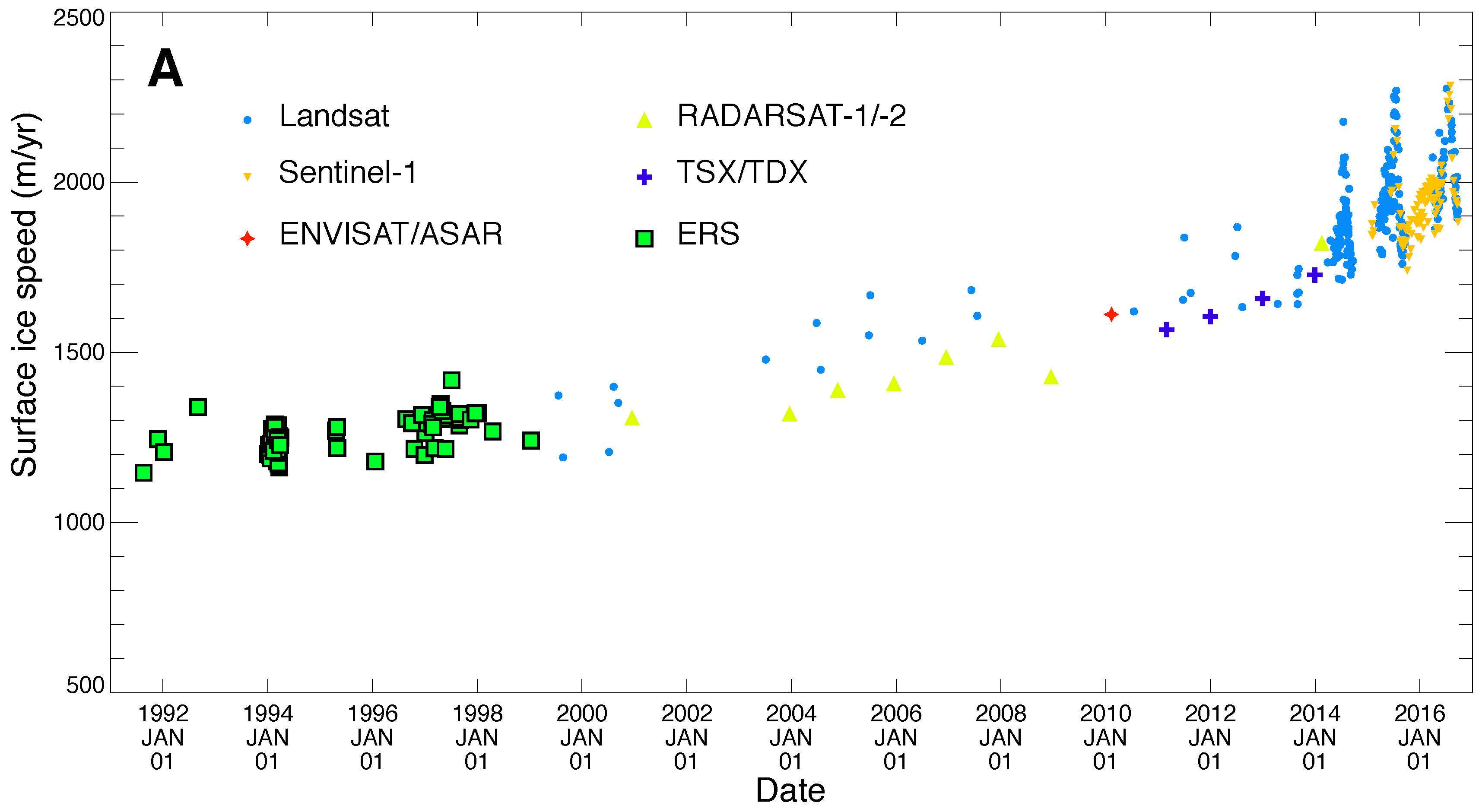 A

Landsat
Sentinel-1
ENVISAT/ASAR
RADARSAT-1/-2
TSX/TDX
ERS

Surface ice speed (m/yr)

2500
2000
1500
1000
500

1992 JAN 01
1994 JAN 01
1996 JAN 01
1998 JAN 01
2000 JAN 01
2002 JAN 01
2004 JAN 01
2006 JAN 01
2008 JAN 01
2010 JAN 01
2012 JAN 01
2014 JAN 01
2016 JAN 01

Date